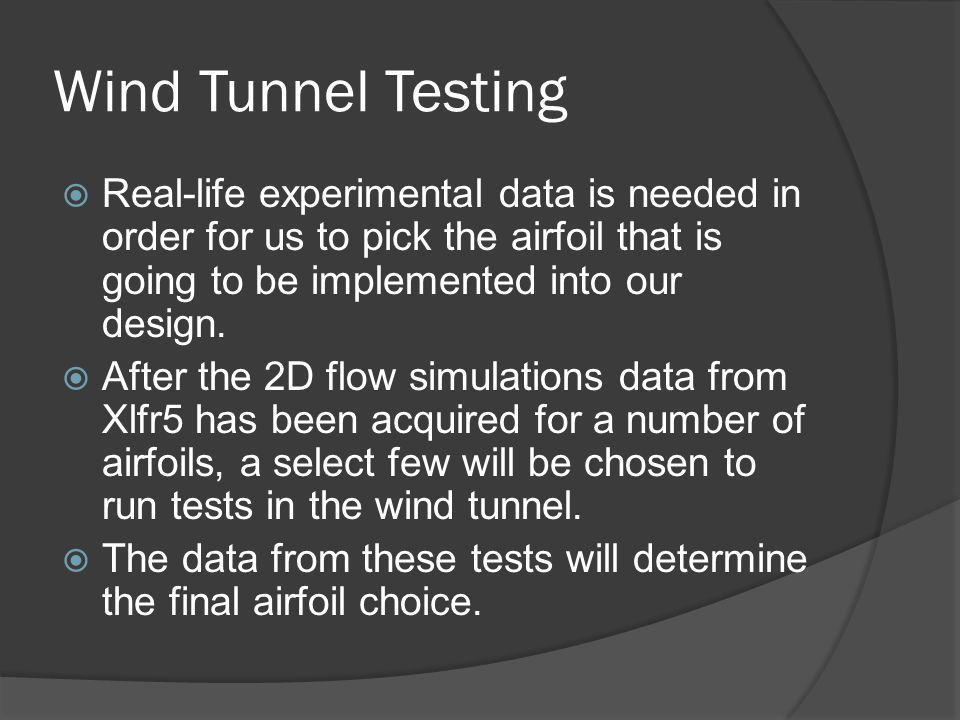 Wind Tunnel Testing

Real-life experimental data is needed in order for us to pick the airfoil that is going to be implemented into our design.

After the 2D flow simulations data from Xlfr5 has been acquired for a number of airfoils, a select few will be chosen to run tests in the wind tunnel.

The data from these tests will determine the final airfoil choice.